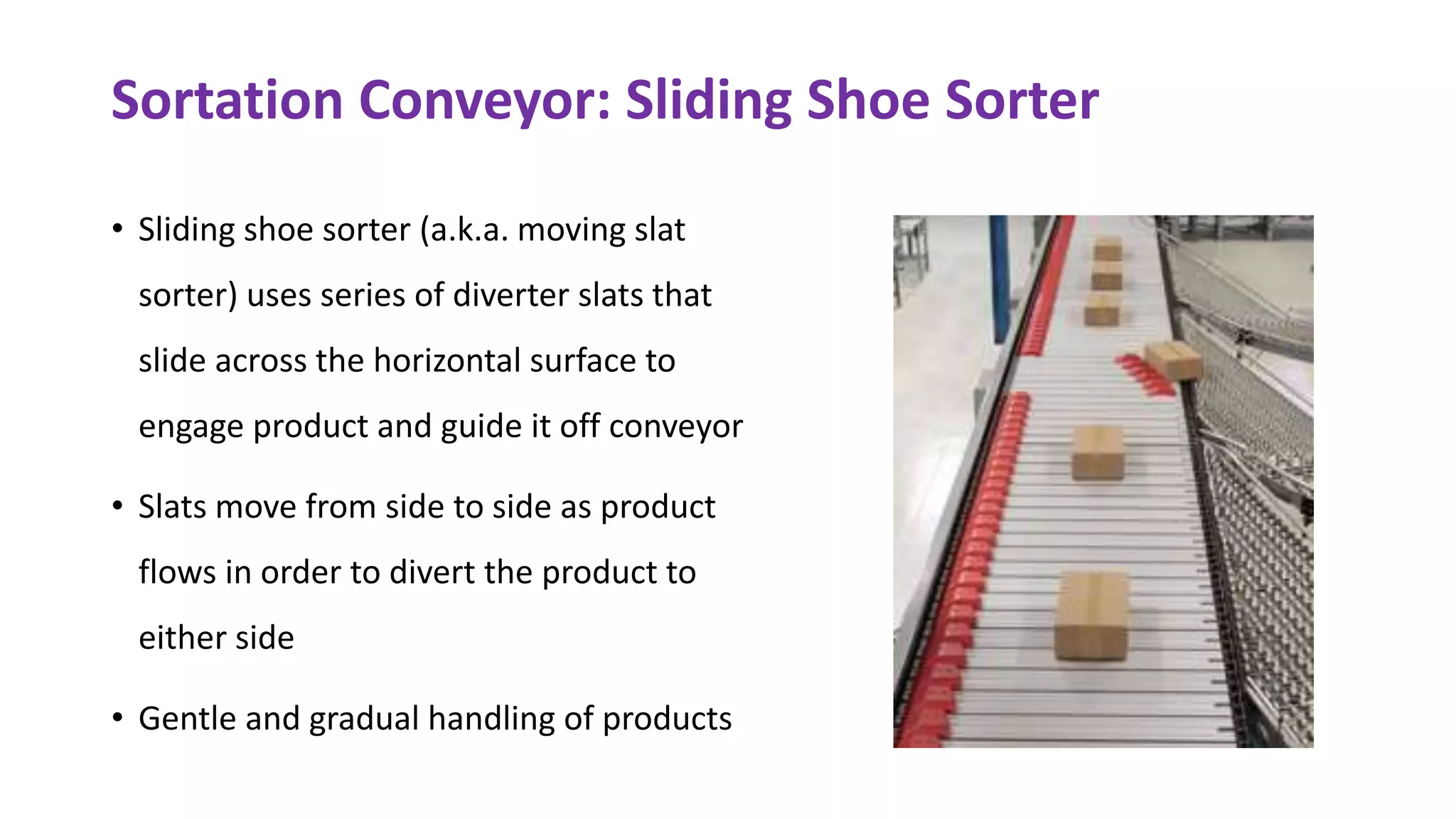 Sortation Conveyor: Sliding Shoe Sorter

• Sliding shoe sorter (a.k.a. moving slat sorter) uses series of diverter slats that slide across the horizontal surface to engage product and guide it off conveyor

• Slats move from side to side as product flows in order to divert the product to either side

• Gentle and gradual handling of products